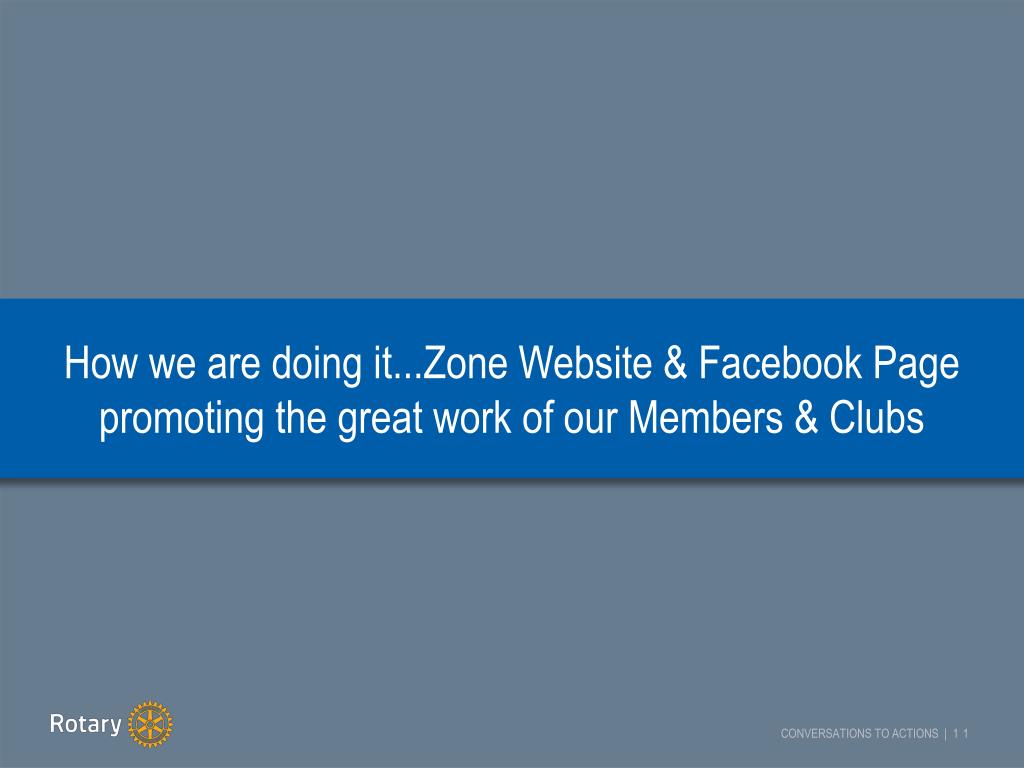 How we are doing it...Zone Website & Facebook Page promoting the great work of our Members & Clubs

Rotary

CONVERSATIONS TO ACTIONS | 1 1